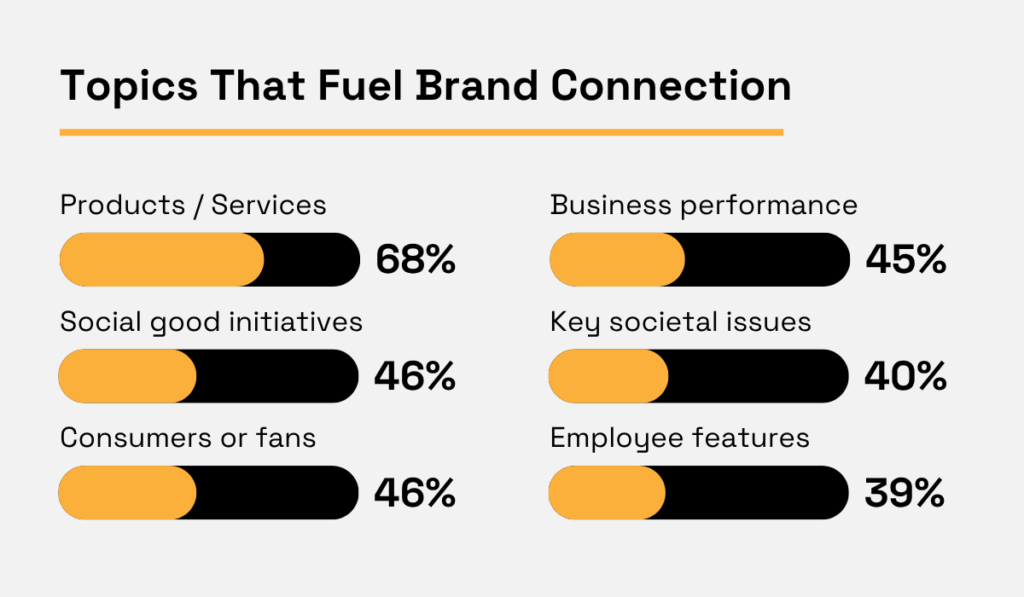 Topics That Fuel Brand Connection

Products / Services
68%

Social good initiatives
46%

Consumers or fans
46%

Business performance
45%

Key societal issues
40%

Employee features
39%